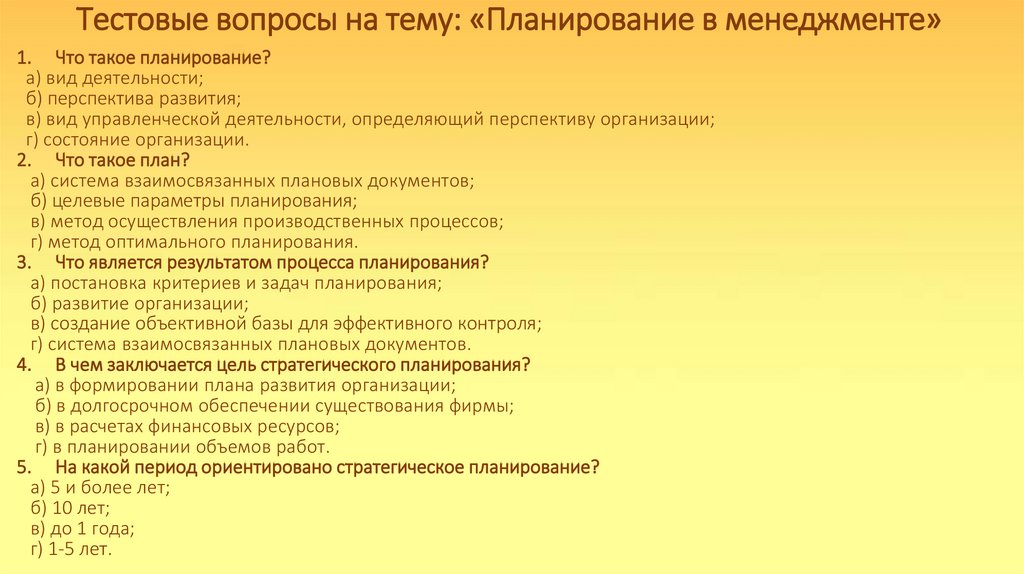 Тестовые вопросы на тему: «Планирование в менеджменте»

1. Что такое планирование?
а) вид деятельности;
б) перспектива развития;
в) вид управленческой деятельности, определяющий перспективу организации;
г) состояние организации.

2. Что такое план?
а) система взаимосвязанных плановых документов;
б) целевые параметры планирования;
в) метод осуществления производственных процессов;
г) метод оптимального планирования.

3. Что является результатом процесса планирования?
а) постановка критериев и задач планирования;
б) развитие организации;
в) создание объективной базы для эффективного контроля;
г) система взаимосвязанных плановых документов.

4. В чем заключается цель стратегического планирования?
а) в формировании плана развития организации;
б) в долгосрочном обеспечении существования фирмы;
в) в расчетах финансовых ресурсов;
г) в планировании объемов работ.

5. На какой период ориентировано стратегическое планирование?
а) 5 и более лет;
б) 10 лет;
в) до 1 года;
г) 1-5 лет.